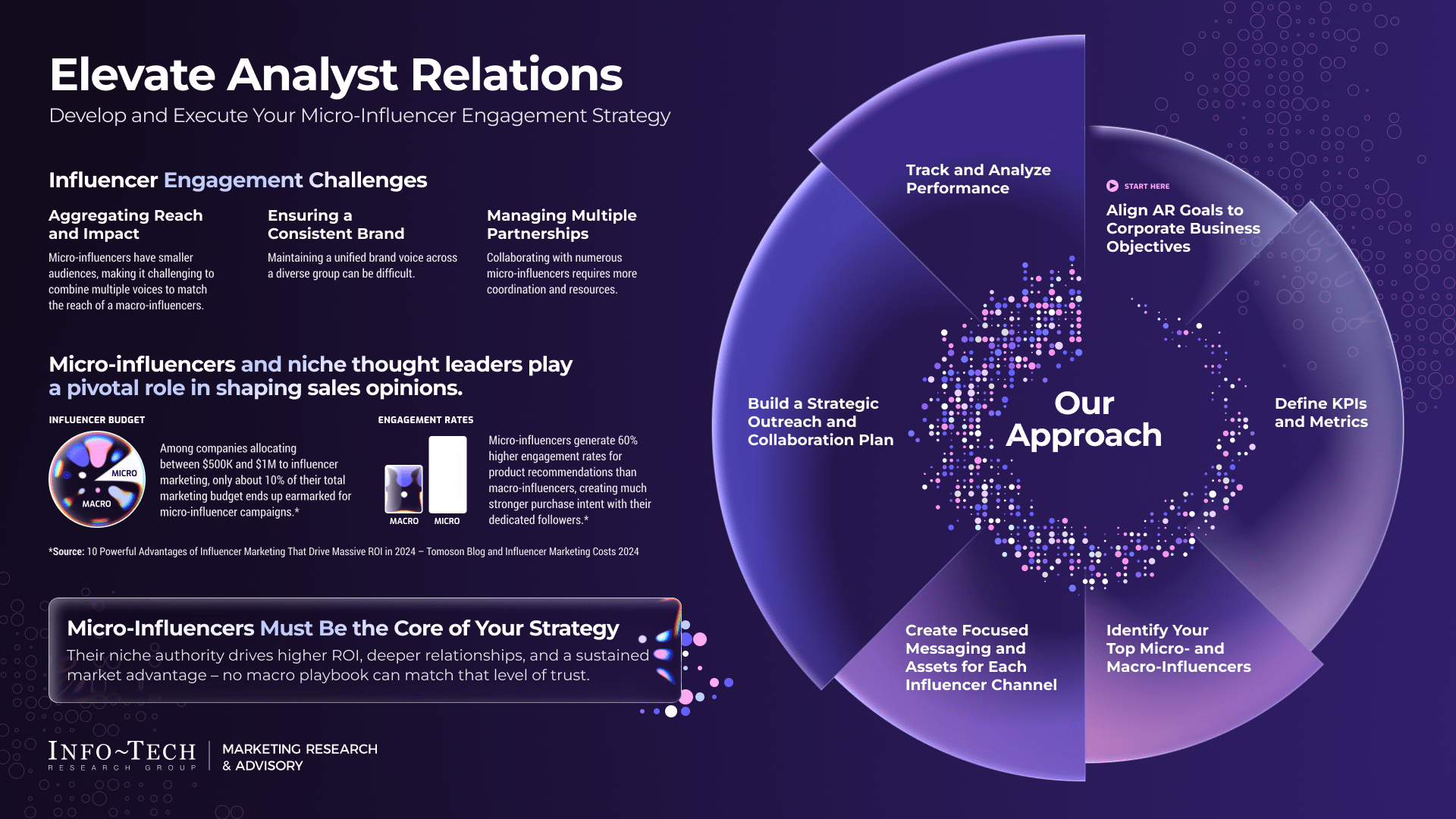 Elevate Analyst Relations

Develop and Execute Your Micro-Influencer Engagement Strategy

Influencer Engagement Challenges

Aggregating Reach and Impact

Micro-influencers have smaller audiences, making it challenging to combine multiple voices to match the reach of a macro-influencers.

Ensuring a Consistent Brand

Maintaining a unified brand voice across a diverse group can be difficult.

Managing Multiple Partnerships

Collaborating with numerous micro-influencers requires more coordination and resources.

Micro-influencers and niche thought leaders play a pivotal role in shaping sales opinions.

INFLUENCER BUDGET

MICRO

MACRO

Among companies allocating between $500K and $1M to influencer marketing, only about 10% of their total marketing budget ends up earmarked for micro-influencer campaigns.*

ENGAGEMENT RATES

MACRO

MICRO

Micro-influencers generate 60% higher engagement rates for product recommendations than macro-influencers, creating much stronger purchase intent with their dedicated followers.*

*Source: 10 Powerful Advantages of Influencer Marketing That Drive Massive ROI in 2024 – Tomoson Blog and Influencer Marketing Costs 2024

Micro-Influencers Must Be the Core of Your Strategy

Their niche authority drives higher ROI, deeper relationships, and a sustained market advantage – no macro playbook can match that level of trust.

INFO~TECH
RESEARCH GROUP

MARKETING RESEARCH & ADVISORY

Our Approach

START HERE

Align AR Goals to Corporate Business Objectives

Define KPIs and Metrics

Identify Your Top Micro- and Macro-Influencers

Create Focused Messaging and Assets for Each Influencer Channel

Build a Strategic Outreach and Collaboration Plan

Track and Analyze Performance